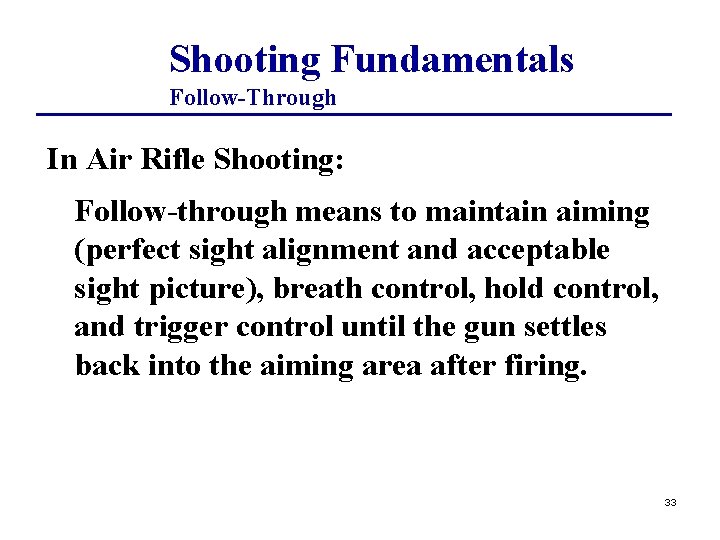 Shooting Fundamentals
Follow-Through

In Air Rifle Shooting:

Follow-through means to maintain aiming (perfect sight alignment and acceptable sight picture), breath control, hold control, and trigger control until the gun settles back into the aiming area after firing.

33